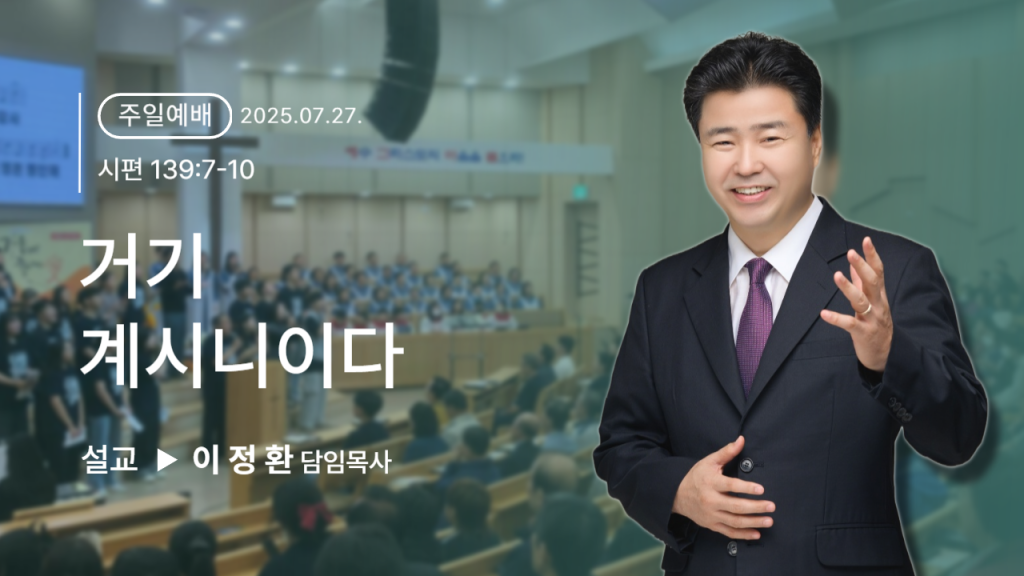 주일예배 2025.07.27.

시편 139:7-10

거기
계시니이다

설교 ▶ 이 정 환 담임목사